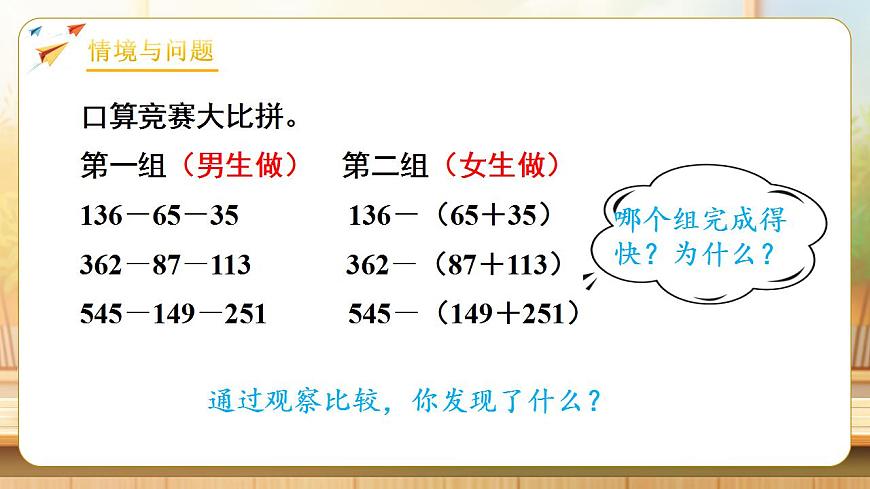 情境与问题

口算竞赛大比拼。

第一组（男生做）

$136-65-35$

$362-87-113$

$545-149-251$

第二组（女生做）

$136-(65+35)$

$362-(87+113)$

$545-(149+251)$

哪个组完成得快？为什么？

通过观察比较，你发现了什么？